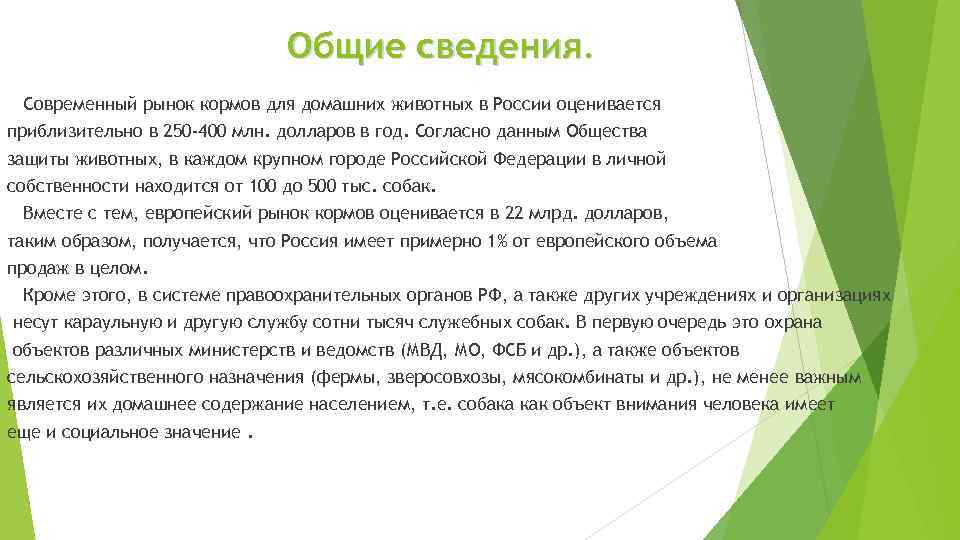 Общие сведения.

Современный рынок кормов для домашних животных в России оценивается приблизительно в 250-400 млн. долларов в год. Согласно данным Общества защиты животных, в каждом крупном городе Российской Федерации в личной собственности находится от 100 до 500 тыс. собак.

Вместе с тем, европейский рынок кормов оценивается в 22 млрд. долларов, таким образом, получается, что Россия имеет примерно 1% от европейского объема продаж в целом.

Кроме этого, в системе правоохранительных органов РФ, а также других учреждениях и организациях несут караульную и другую службу сотни тысяч служебных собак. В первую очередь это охрана объектов различных министерств и ведомств (МВД, МО, ФСБ и др.), а также объектов сельскохозяйственного назначения (фермы, зверосовхозы, мясокомбинаты и др.), не менее важным является их домашнее содержание населением, т.е. собака как объект внимания человека имеет еще и социальное значение .